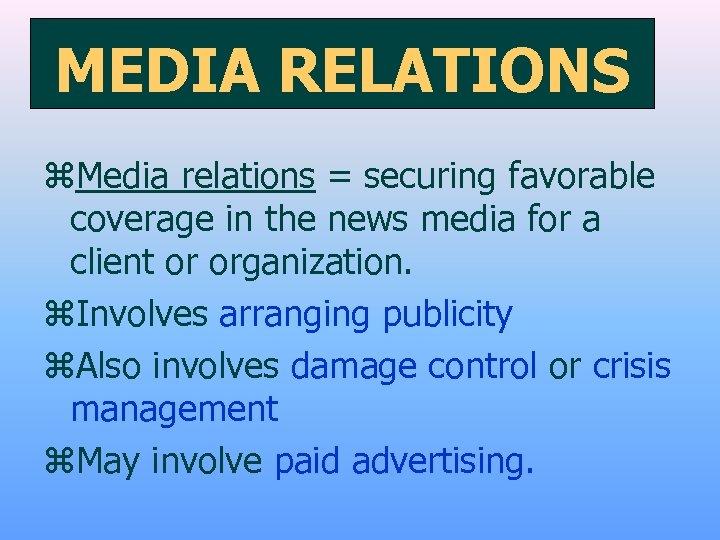 MEDIA RELATIONS

⌘Media relations = securing favorable coverage in the news media for a client or organization.

⌘Involves arranging publicity

⌘Also involves damage control or crisis management

⌘May involve paid advertising.